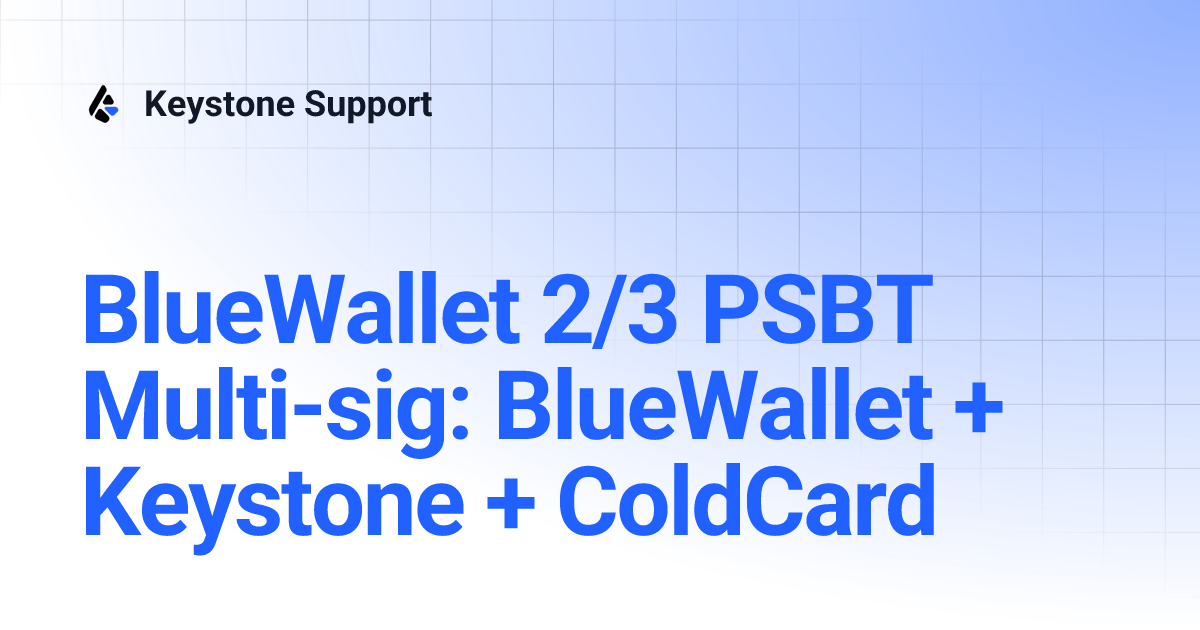 Keystone Support

BlueWallet 2/3 PSBT Multi-sig: BlueWallet + Keystone + ColdCard